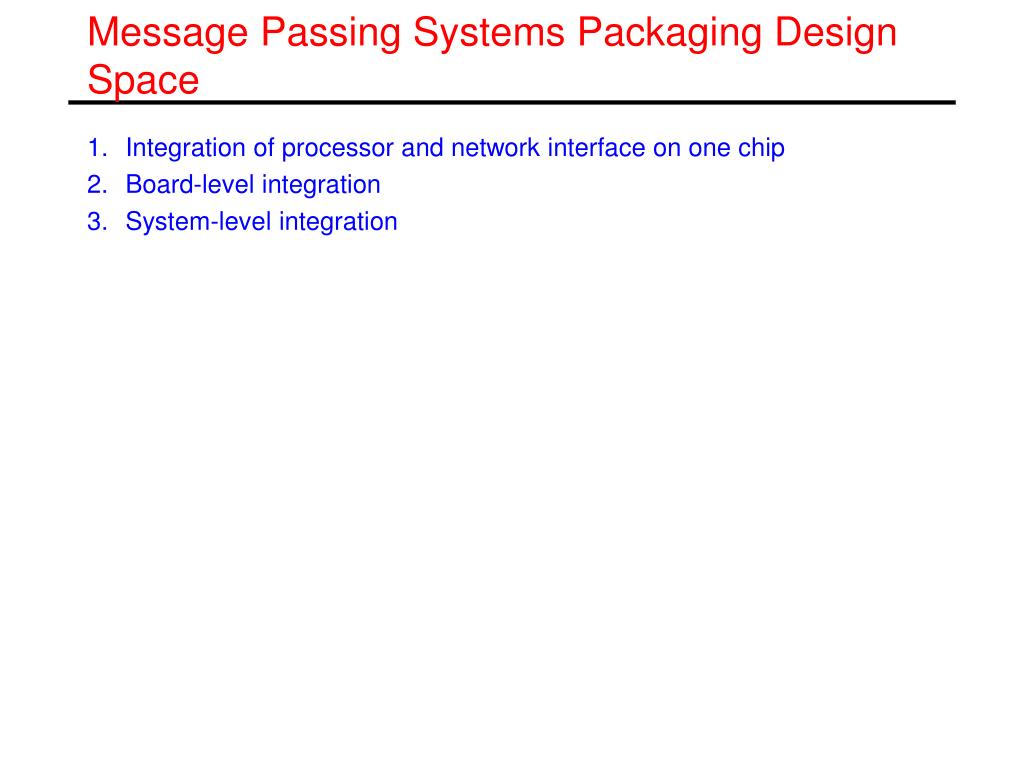 Message Passing Systems Packaging Design Space

1. Integration of processor and network interface on one chip
2. Board-level integration
3. System-level integration